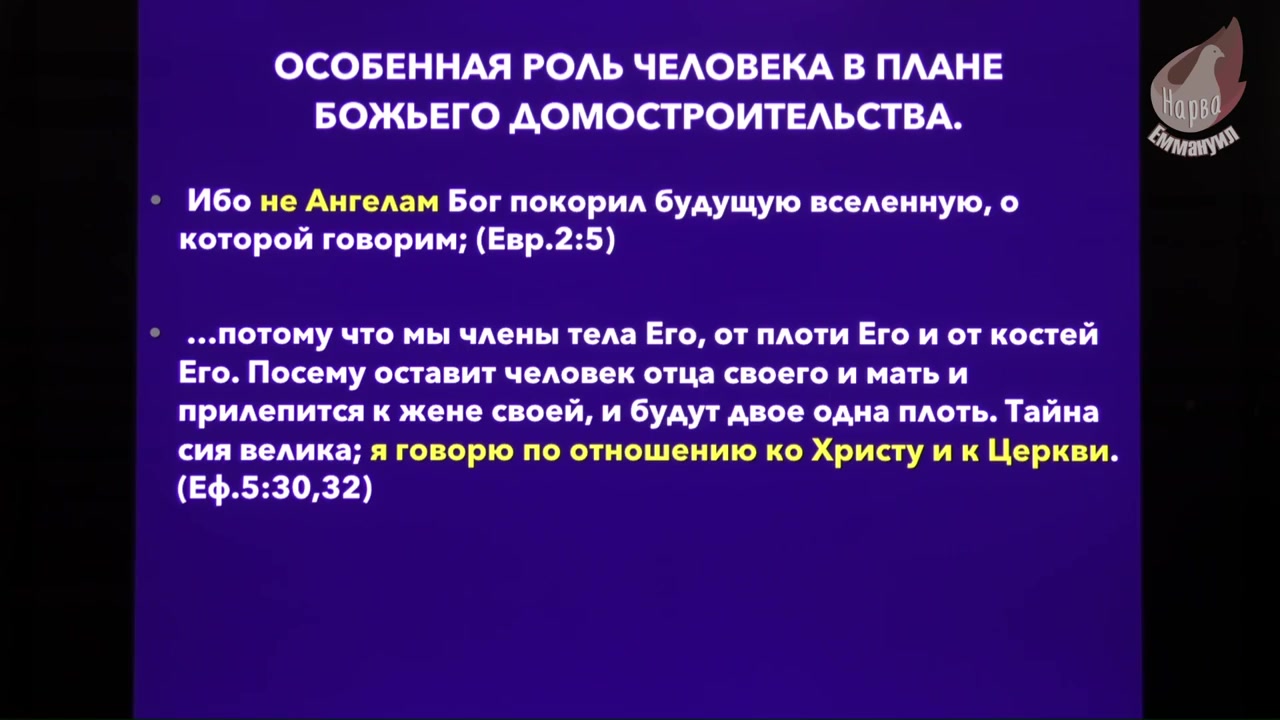 ОСОБЕННАЯ РОЛЬ ЧЕЛОВЕКА В ПЛАНЕ БОЖЬЕГО ДОМОСТРОИТЕЛЬСТВА.

Нарва
Еммануил

• Ибо не Ангелам Бог покорил будущую вселенную, о которой говорим; (Евр.2:5)

• ...потому что мы члены тела Его, от плоти Его и от костей Его. Посему оставит человек отца своего и мать и прилепится к жене своей, и будут двое одна плоть. Тайна сия велика; я говорю по отношению ко Христу и к Церкви. (Еф.5:30,32)